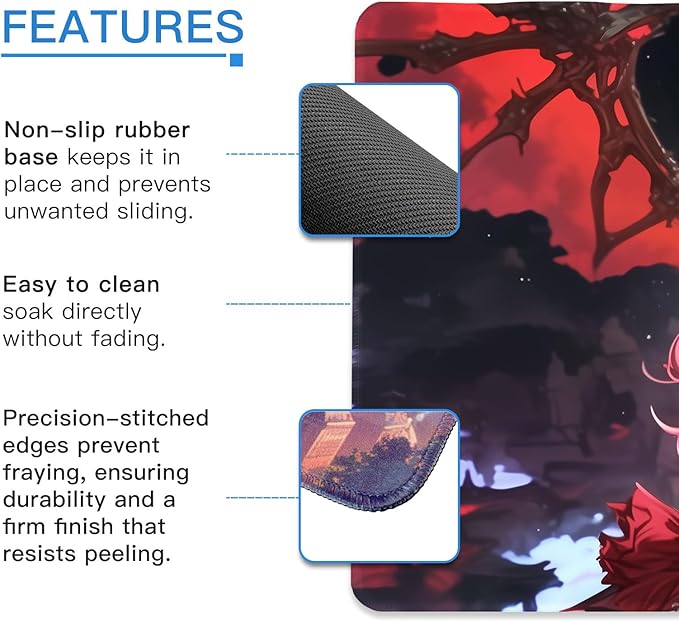 FEATURES

Non-slip rubber base keeps it in place and prevents unwanted sliding.

Easy to clean soak directly without fading.

Precision-stitched edges prevent fraying, ensuring durability and a firm finish that resists peeling.